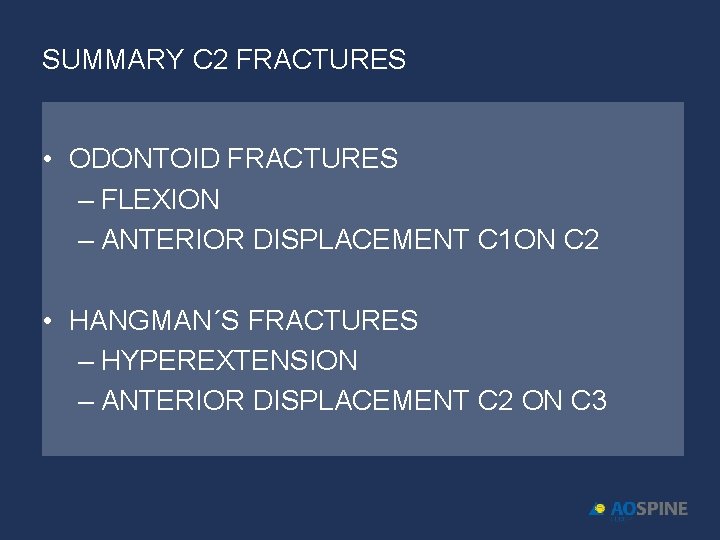 SUMMARY C2 FRACTURES

• ODONTOID FRACTURES
– FLEXION
– ANTERIOR DISPLACEMENT C1ON C2

• HANGMAN´S FRACTURES
– HYPEREXTENSION
– ANTERIOR DISPLACEMENT C2 ON C3

AOSPINE